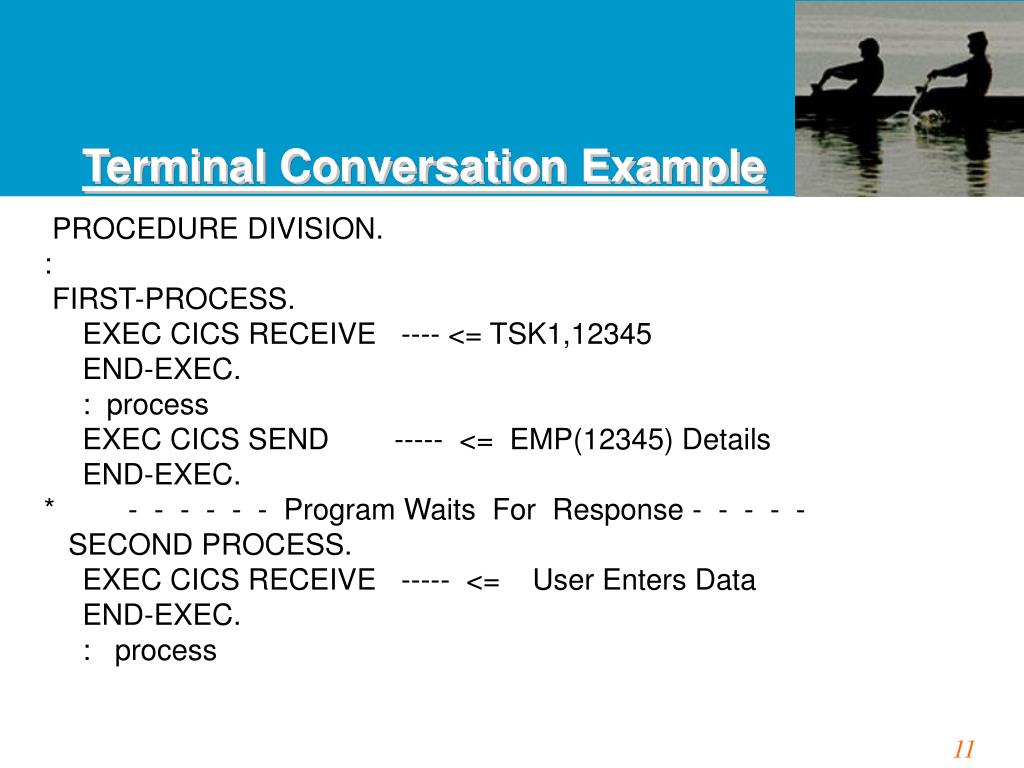 Terminal Conversation Example

PROCEDURE DIVISION.
:
FIRST-PROCESS.
EXEC CICS RECEIVE ---- <= TSK1,12345
END-EXEC.
: process
EXEC CICS SEND ----- <= EMP(12345) Details
END-EXEC.
* - - - - - - Program Waits For Response - - - - -
SECOND PROCESS.
EXEC CICS RECEIVE ----- <= User Enters Data
END-EXEC.
: process

11